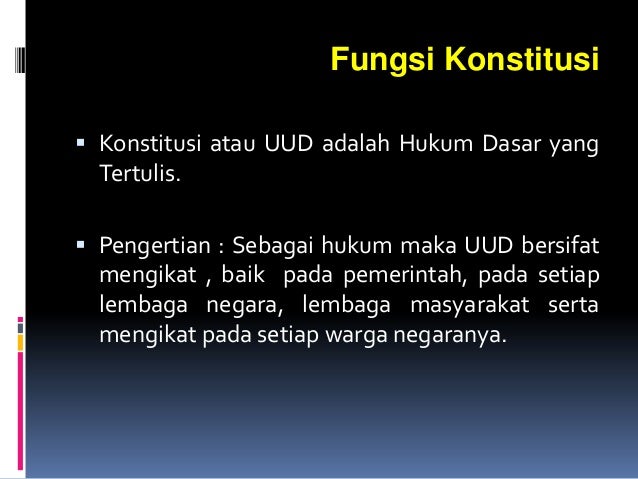 Fungsi Konstitusi

▪ Konstitusi atau UUD adalah Hukum Dasar yang Tertulis.

▪ Pengertian : Sebagai hukum maka UUD bersifat mengikat , baik pada pemerintah, pada setiap lembaga negara, lembaga masyarakat serta mengikat pada setiap warga negaranya.